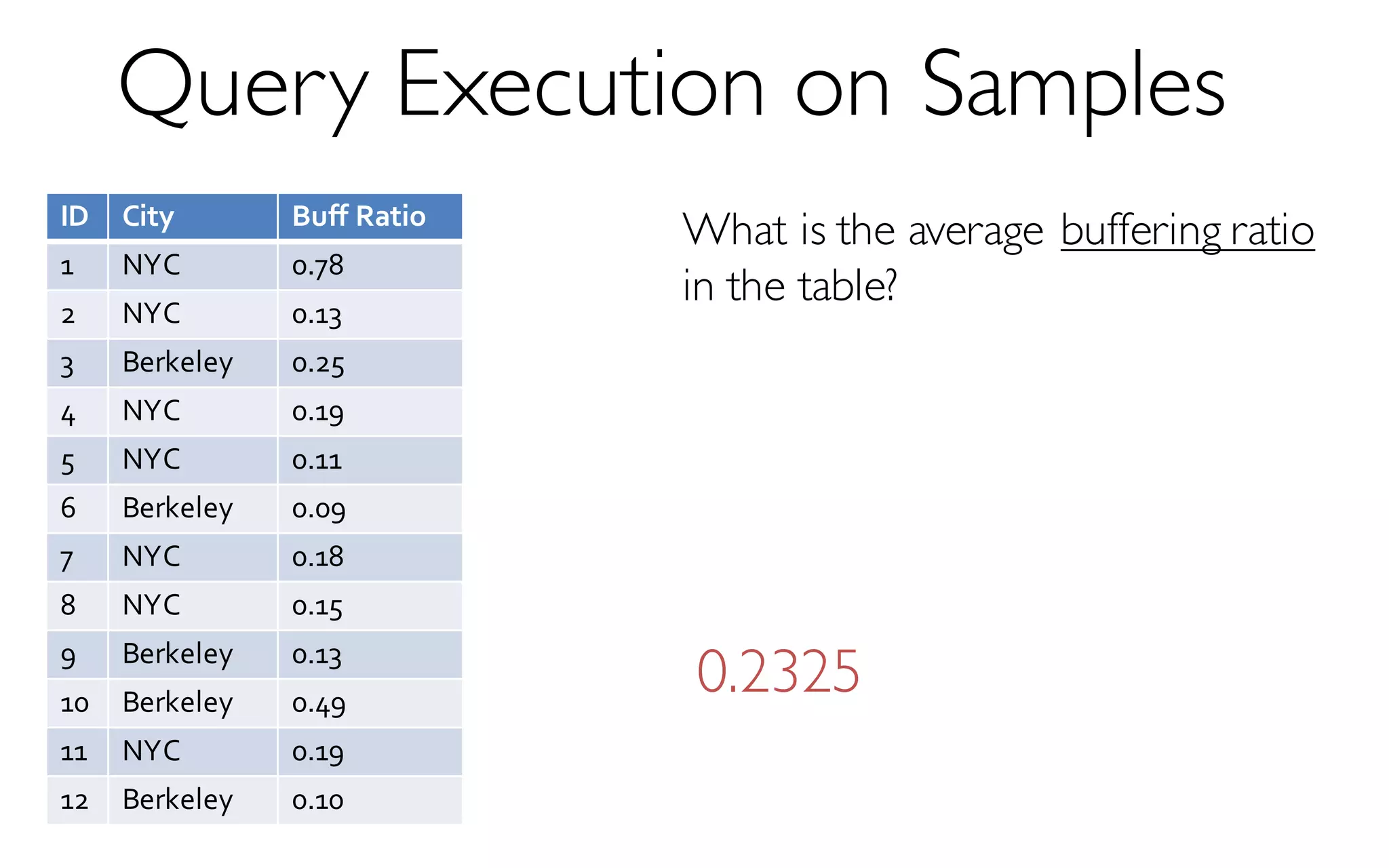 Query Execution on Samples

| ID | City | Buff Ratio |
|---|---|---|
| 1 | NYC | 0.78 |
| 2 | NYC | 0.13 |
| 3 | Berkeley | 0.25 |
| 4 | NYC | 0.19 |
| 5 | NYC | 0.11 |
| 6 | Berkeley | 0.09 |
| 7 | NYC | 0.18 |
| 8 | NYC | 0.15 |
| 9 | Berkeley | 0.13 |
| 10 | Berkeley | 0.49 |
| 11 | NYC | 0.19 |
| 12 | Berkeley | 0.10 |

What is the average buffering ratio in the table?

0.2325